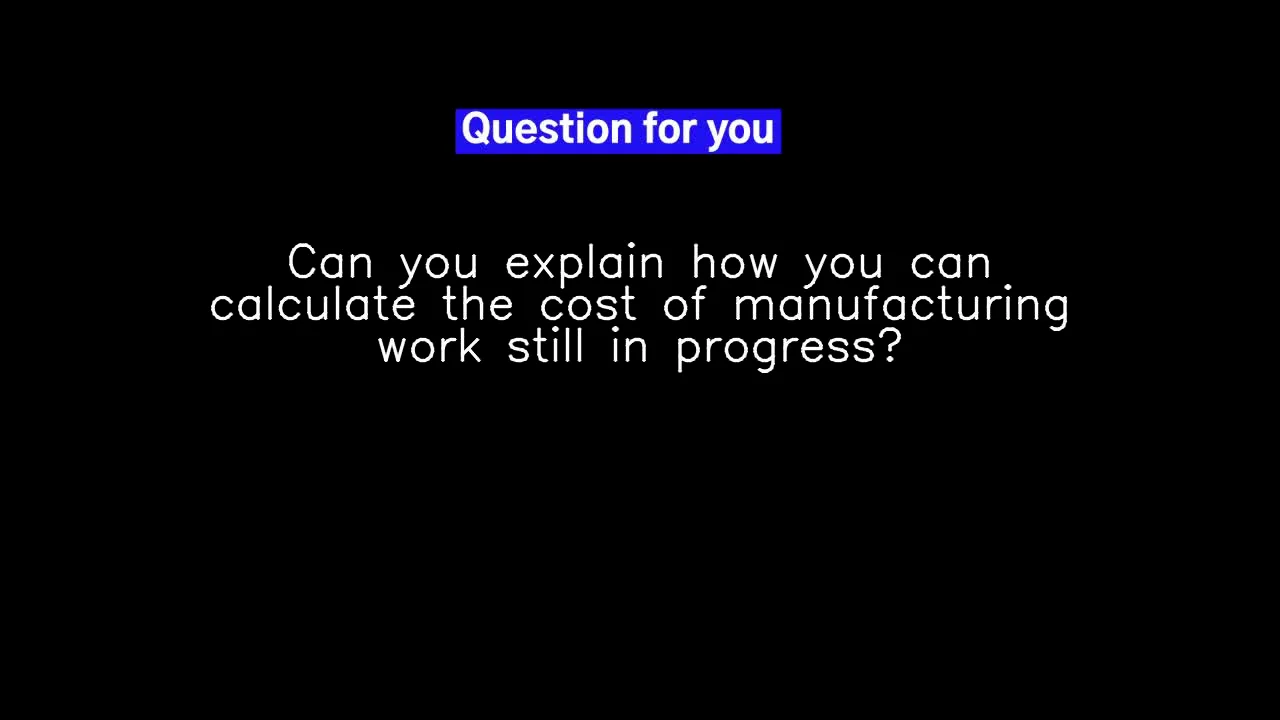 Question for you

Can you explain how you can calculate the cost of manufacturing work still in progress?